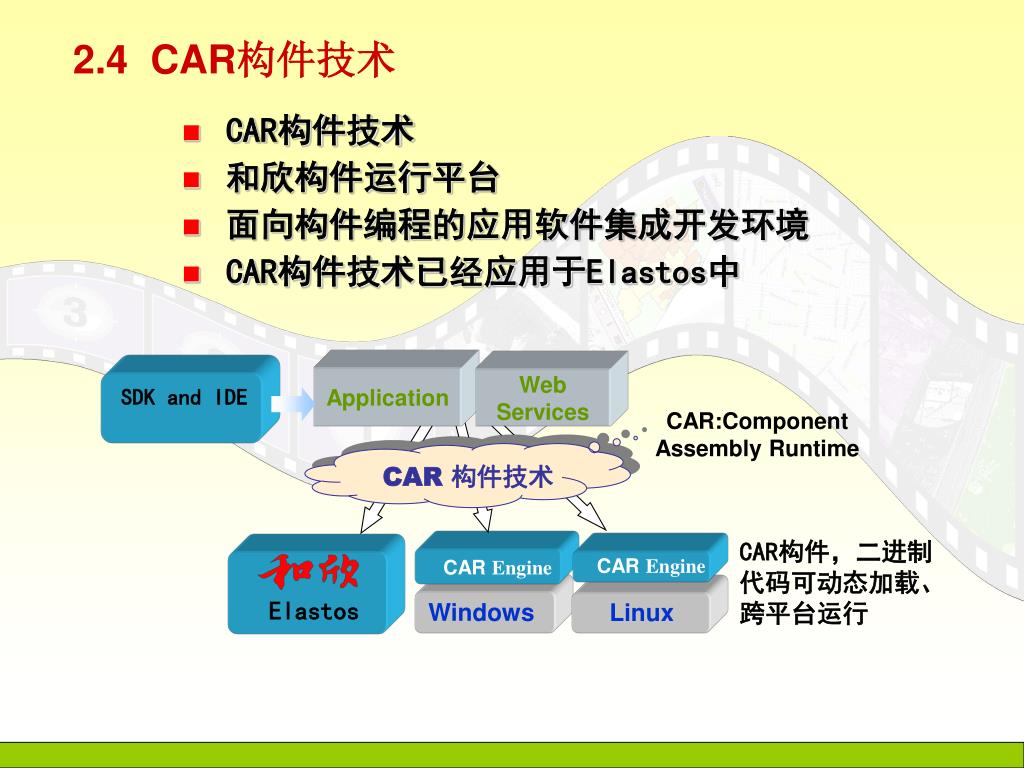 2.4 CAR构件技术

- CAR构件技术
- 和欣构件运行平台
- 面向构件编程的应用软件集成开发环境
- CAR构件技术已经应用于Elastos中

SDK and IDE

Application

Web Services

CAR:Component Assembly Runtime

CAR 构件技术

和欣 Elastos

CAR Engine

Windows

CAR Engine

Linux

CAR构件，二进制代码可动态加载、跨平台运行